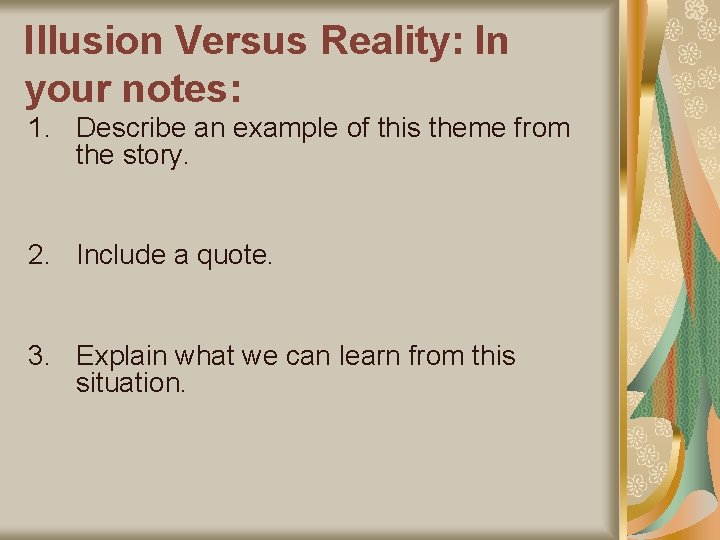 Illusion Versus Reality: In your notes:

1. Describe an example of this theme from the story.

2. Include a quote.

3. Explain what we can learn from this situation.